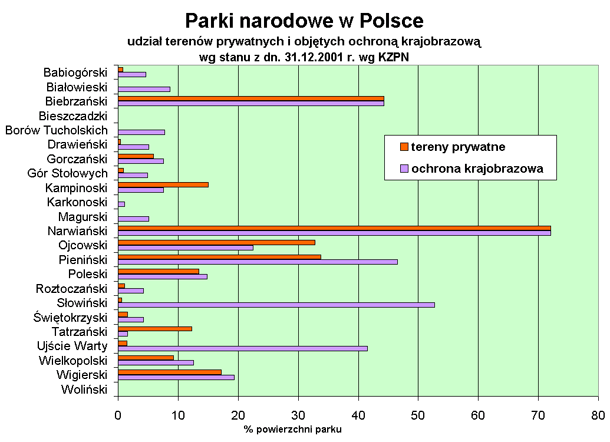 Parki narodowe w Polsce
udział terenów prywatnych i objętych ochroną krajobrazową
wg stanu z dn. 31.12.2001 r. wg KZPN

Babiogórski
Białowieski
Biebrzański
Bieszczadzki
Borów Tucholskich
Drawieński
Gorczański
Gór Stołowych
Kampinoski
Karkonoski
Magurski
Narwiański
Ojcowski
Pieniński
Poleski
Roztoczański
Słowiński
Świętokrzyski
Tatrzański
Ujście Warty
Wielkopolski
Wigierski
Woliński

tereny prywatne
ochrona krajobrazowa

0 10 20 30 40 50 60 70 80
% powierzchni parku